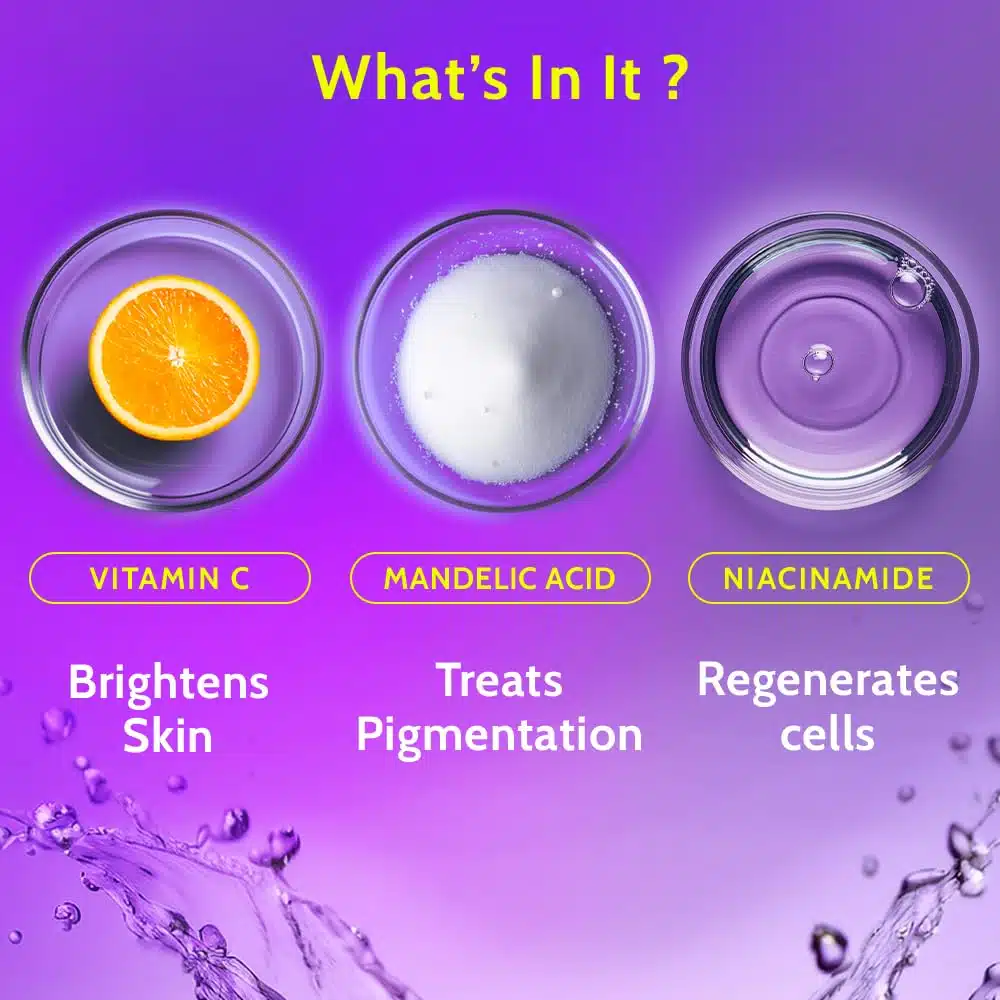 What's In It ?

VITAMIN C

Brightens Skin

MANDELIC ACID

Treats Pigmentation

NIACINAMIDE

Regenerates cells